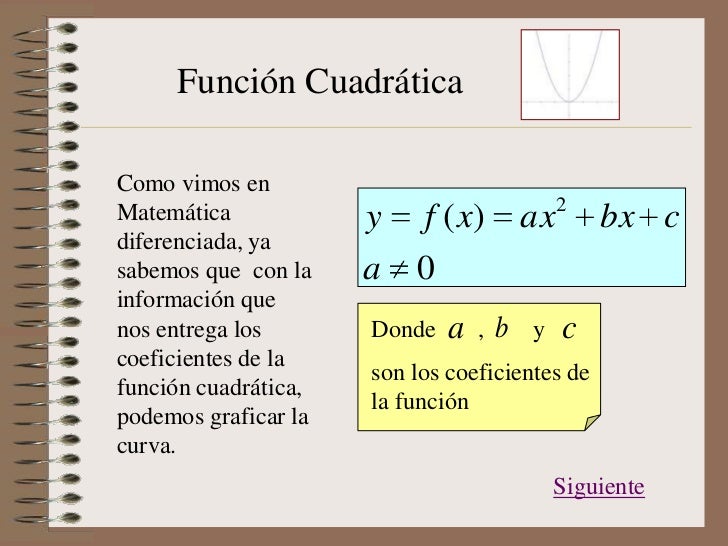 Función Cuadrática

Como vimos en Matemática diferenciada, ya sabemos que con la información que nos entrega los coeficientes de la función cuadrática, podemos graficar la curva.

$y = f(x) = ax^2 + bx + c$
$a \neq 0$

Donde $a$ , $b$ y $c$
son los coeficientes de la función

Siguiente